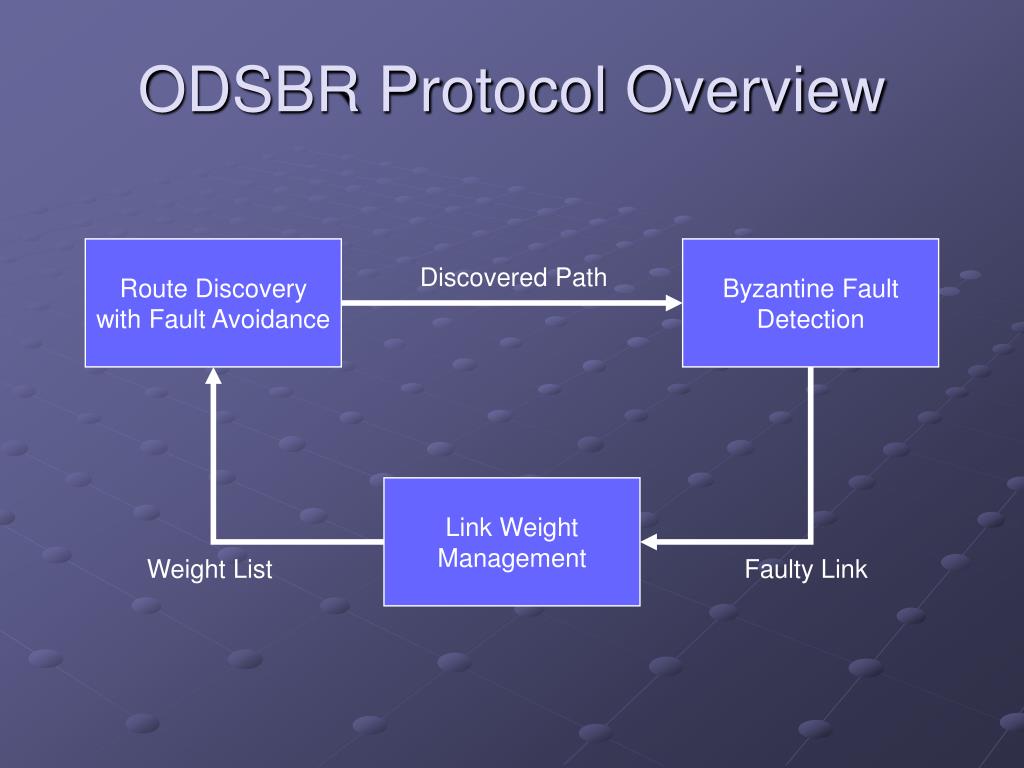 ODSBR Protocol Overview

Route Discovery with Fault Avoidance

Discovered Path

Byzantine Fault Detection

Link Weight Management

Weight List

Faulty Link